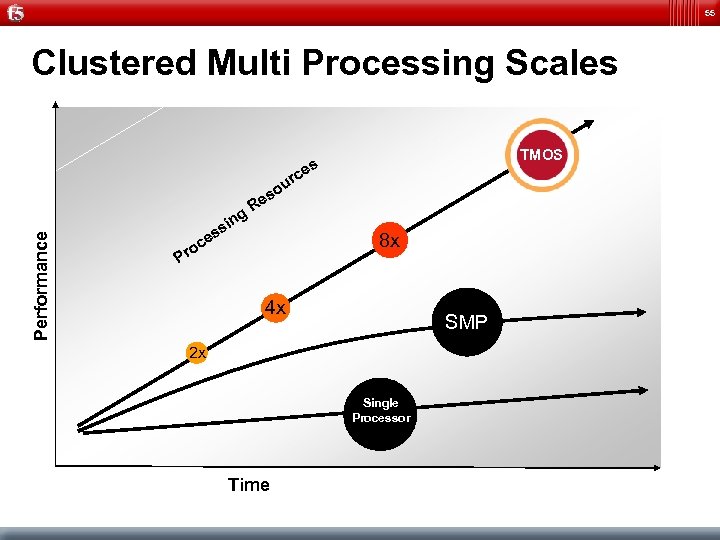 f5

55

Clustered Multi Processing Scales

Performance

Processing Resources

TMOS

8x

4x

2x

SMP

Single Processor

Time